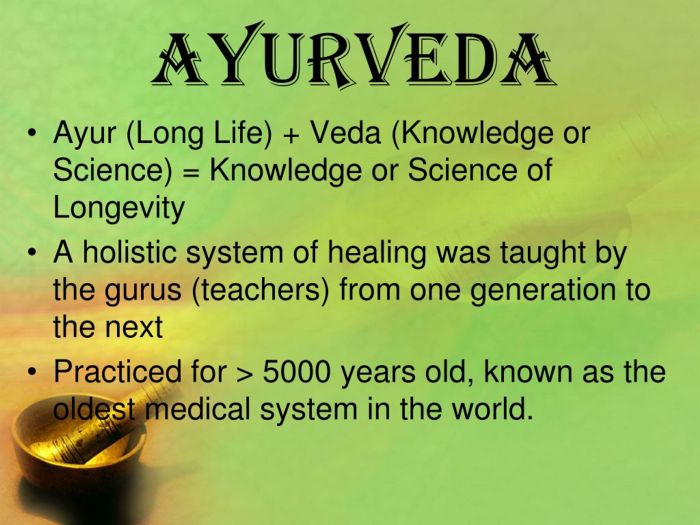 AYURVEDA

• Ayur (Long Life) + Veda (Knowledge or Science) = Knowledge or Science of Longevity
• A holistic system of healing was taught by the gurus (teachers) from one generation to the next
• Practiced for > 5000 years old, known as the oldest medical system in the world.